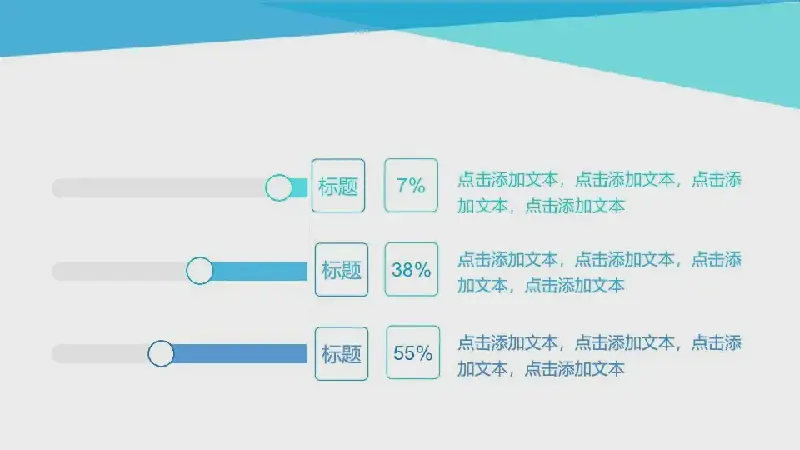 标题

7%

点击添加文本，点击添加文本，点击添加文本，点击添加文本

标题

38%

点击添加文本，点击添加文本，点击添加文本，点击添加文本

标题

55%

点击添加文本，点击添加文本，点击添加文本，点击添加文本